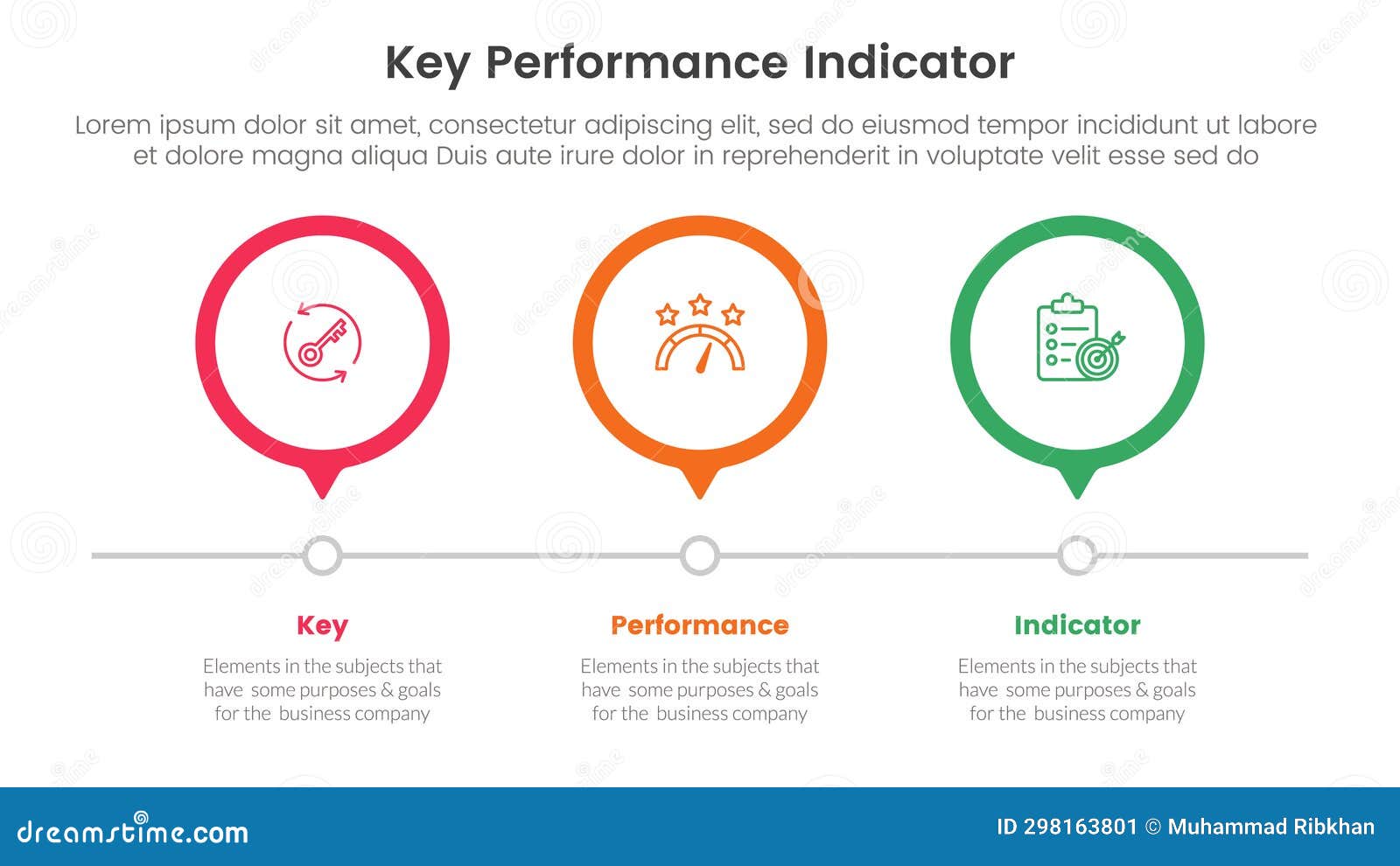 Key Performance Indicator

Lorem ipsum dolor sit amet, consectetur adipiscing elit, sed do eiusmod tempor incididunt ut labore et dolore magna aliqua Duis aute irure dolor in reprehenderit in voluptate velit esse sed do

Key

Elements in the subjects that have some purposes & goals for the business company

Performance

Elements in the subjects that have some purposes & goals for the business company

Indicator

Elements in the subjects that have some purposes & goals for the business company

dreamstime.com

ID 298163801 © Muhammad Ribkhan